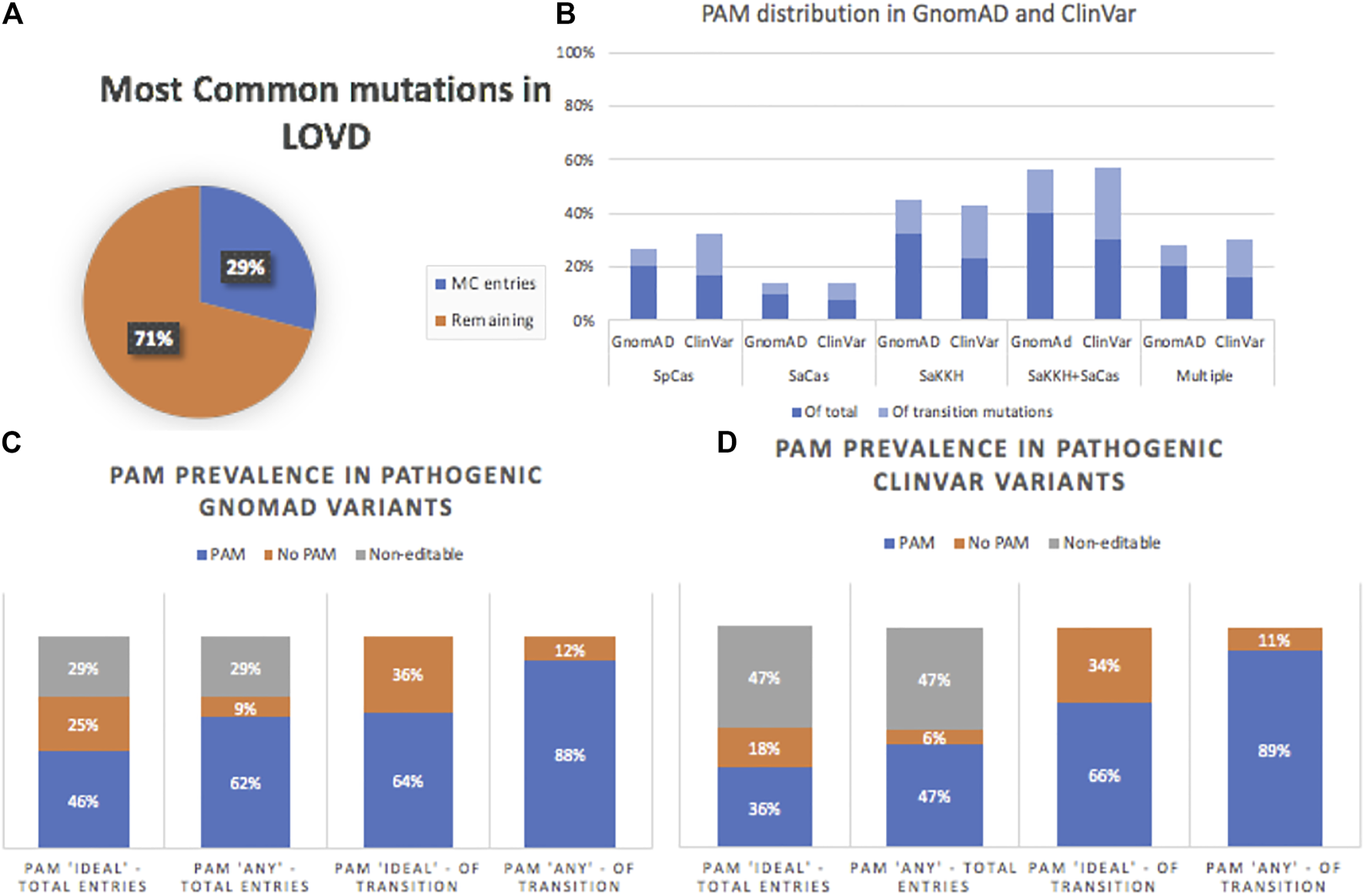 A

Most Common mutations in LOVD

29%

71%

MC entries
Remaining

B

PAM distribution in GnomAD and ClinVar

100%
80%
60%
40%
20%
0%

GnomAD ClinVar GnomAD ClinVar GnomAD ClinVar GnomAd ClinVar GnomAD ClinVar
SpCas SaCas SaKKH SaKKH+SaCas Multiple

Of total Of transition mutations

C

PAM PREVALENCE IN PATHOGENIC GNOMAD VARIANTS

PAM No PAM Non-editable

29% 25% 46%
29% 9% 62%
36% 64%
12% 88%

PAM 'IDEAL' - TOTAL ENTRIES
PAM 'ANY' - TOTAL ENTRIES
PAM 'IDEAL' - OF TRANSITION
PAM 'ANY' - OF TRANSITION

D

PAM PREVALENCE IN PATHOGENIC CLINVAR VARIANTS

PAM No PAM Non-editable

47% 18% 36%
47% 6% 47%
34% 66%
11% 89%

PAM 'IDEAL' - TOTAL ENTRIES
PAM 'ANY' - TOTAL ENTRIES
PAM 'IDEAL' - OF TRANSITION
PAM 'ANY' - OF TRANSITION